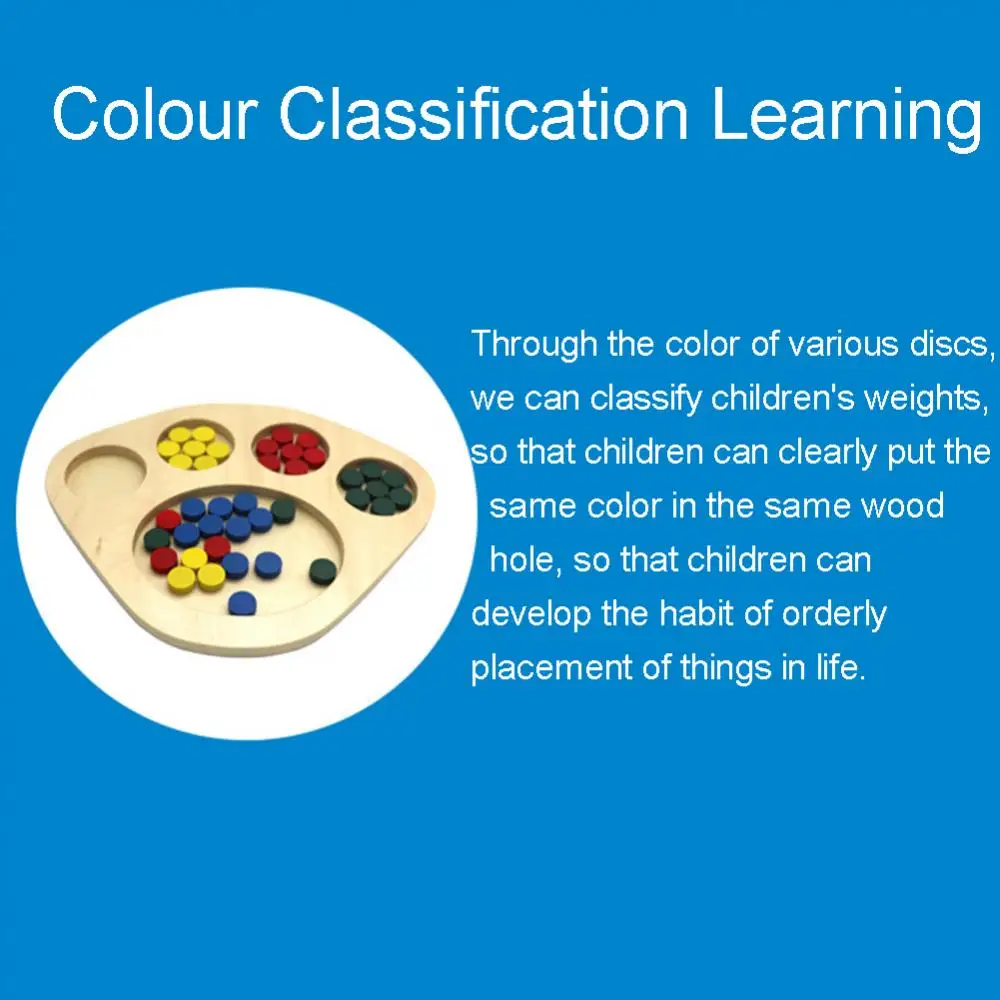 Colour Classification Learning

Through the color of various discs, we can classify children's weights, so that children can clearly put the same color in the same wood hole, so that children can develop the habit of orderly placement of things in life.